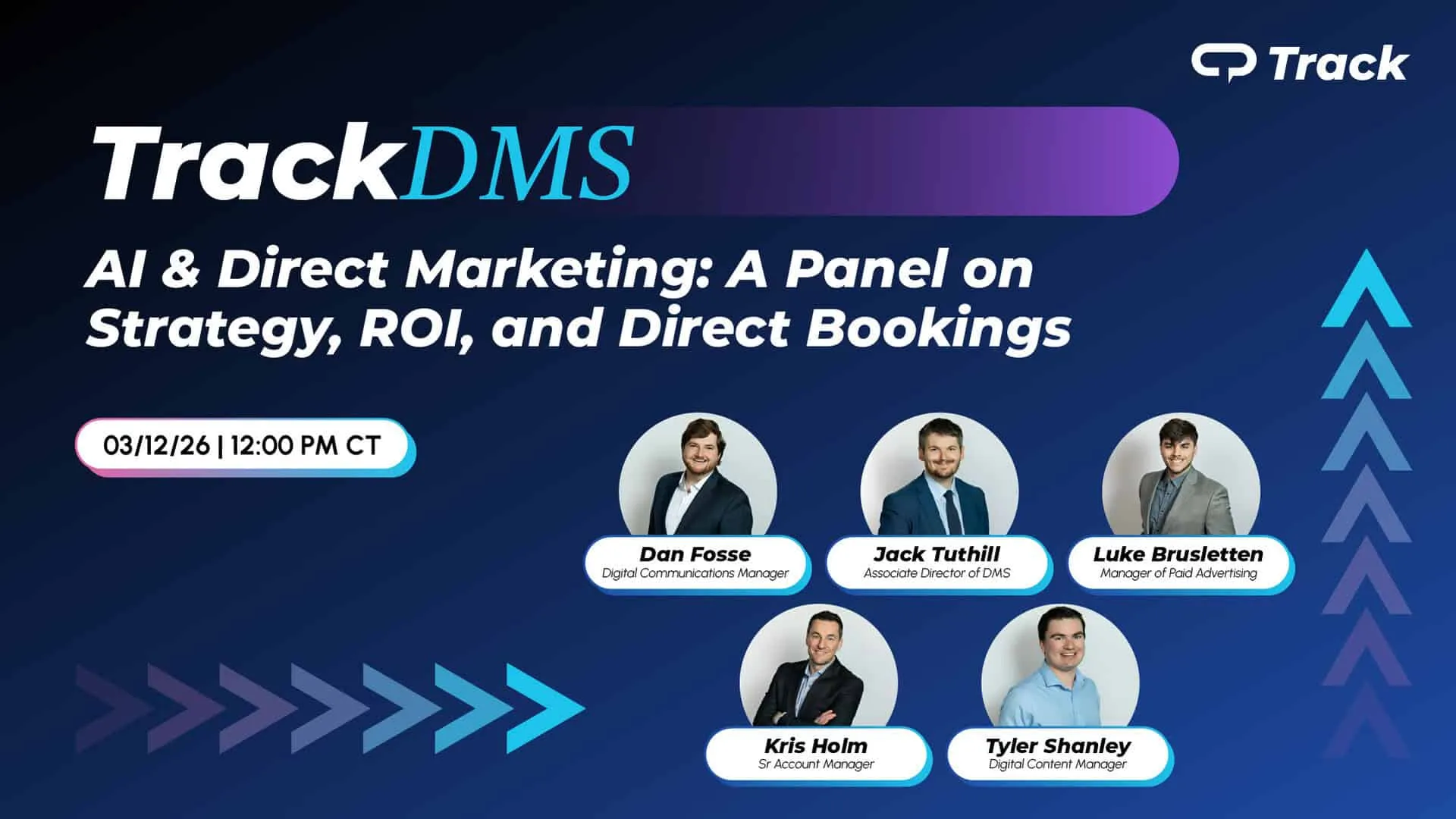 Track

TrackDMS

AI & Direct Marketing: A Panel on Strategy, ROI, and Direct Bookings

03/12/26 | 12:00 PM CT

Dan Fosse
Digital Communications Manager

Jack Tuthill
Associate Director of DMS

Luke Brusletten
Manager of Paid Advertising

Kris Holm
Sr Account Manager

Tyler Shanley
Digital Content Manager